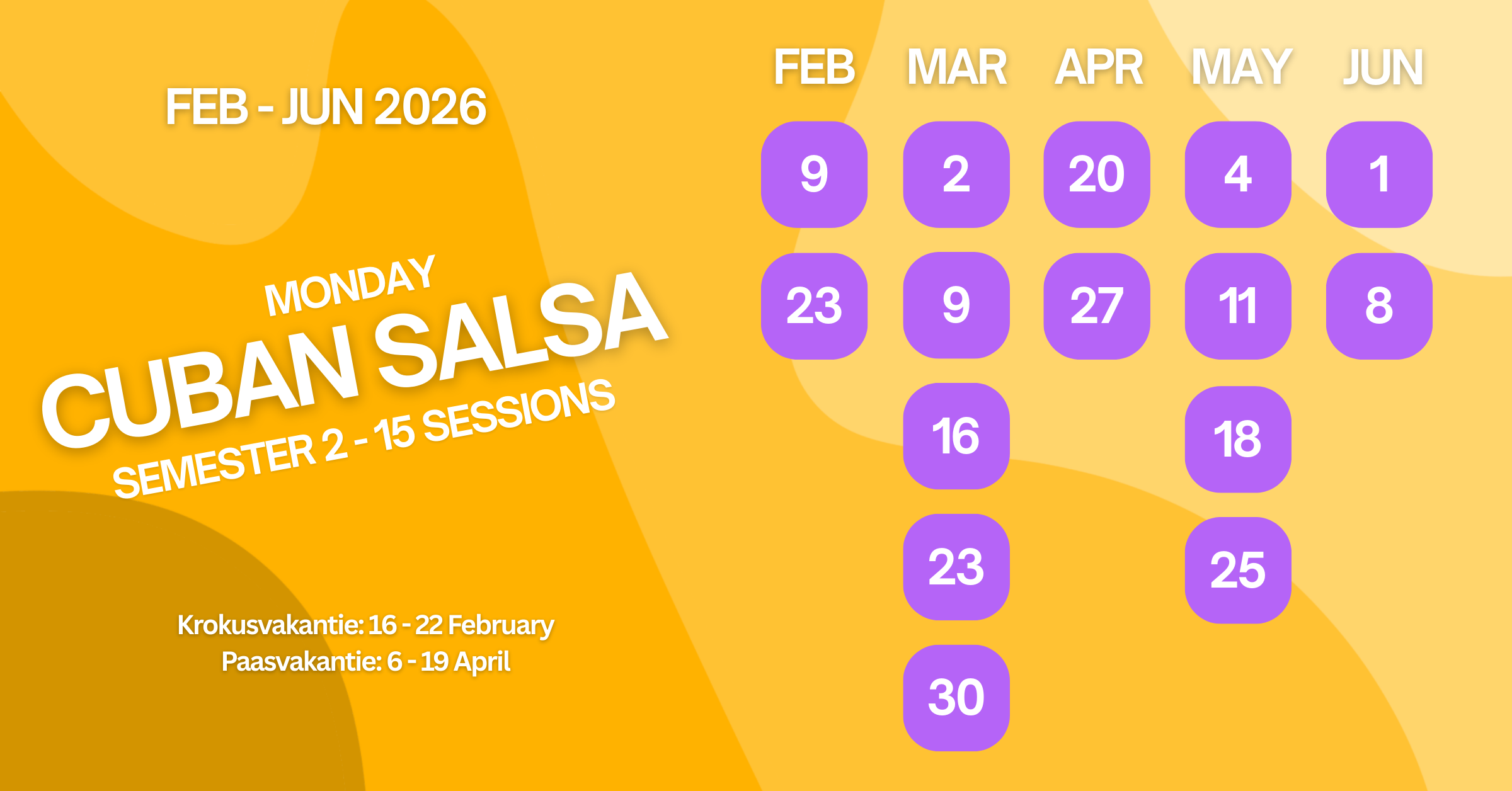 FEB - JUN 2026

MONDAY
CUBAN SALSA
SEMESTER 2 - 15 SESSIONS

Krokusvakantie: 16 - 22 February
Paasvakantie: 6 - 19 April

| FEB | MAR | APR | MAY | JUN |
|---|---|---|---|---|
| 9 | 2 | 20 | 4 | 1 |
| 23 | 9 | 27 | 11 | 8 |
| | 16 | | 18 | |
| | 23 | | 25 | |
| | 30 | | | |